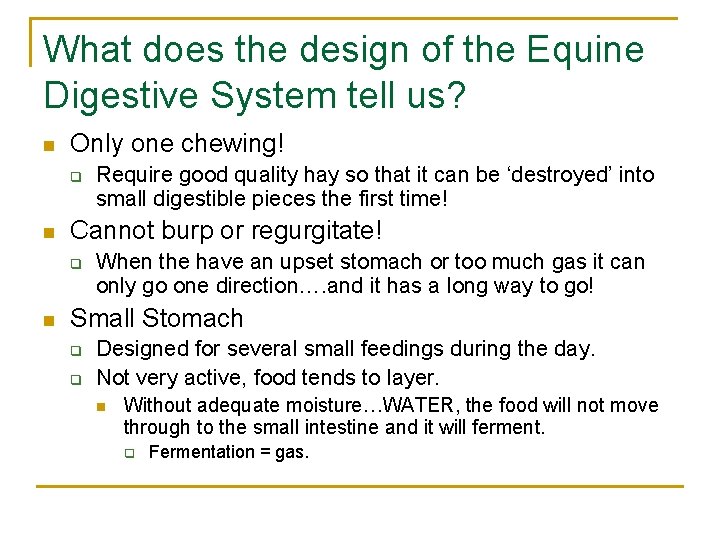 What does the design of the Equine Digestive System tell us?

Only one chewing!

Require good quality hay so that it can be ‘destroyed’ into small digestible pieces the first time!

Cannot burp or regurgitate!

When the have an upset stomach or too much gas it can only go one direction….and it has a long way to go!

Small Stomach

Designed for several small feedings during the day.

Not very active, food tends to layer.

Without adequate moisture…WATER, the food will not move through to the small intestine and it will ferment.

Fermentation = gas.